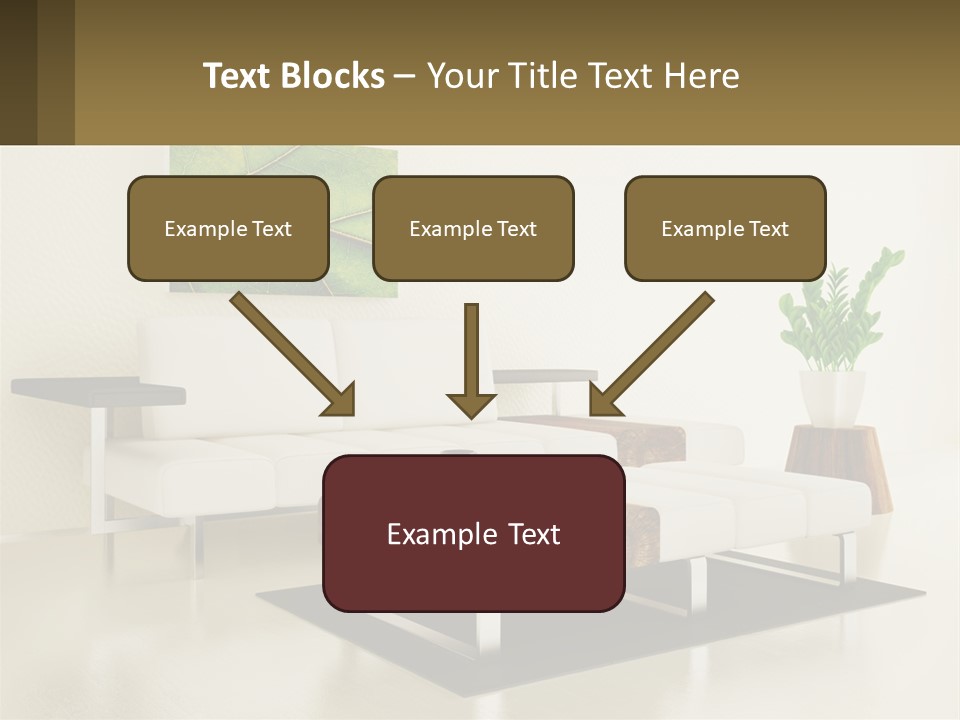 Text Blocks – Your Title Text Here

Example Text

Example Text

Example Text

Example Text